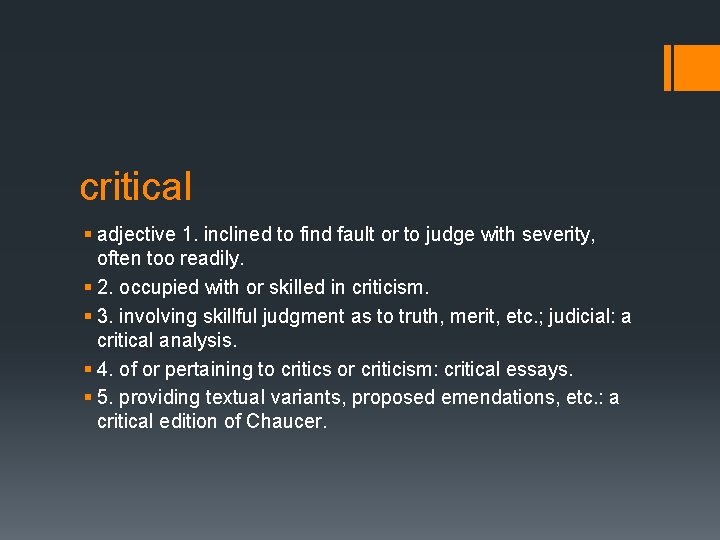 critical

• adjective 1. inclined to find fault or to judge with severity, often too readily.
• 2. occupied with or skilled in criticism.
• 3. involving skillful judgment as to truth, merit, etc.; judicial: a critical analysis.
• 4. of or pertaining to critics or criticism: critical essays.
• 5. providing textual variants, proposed emendations, etc.: a critical edition of Chaucer.